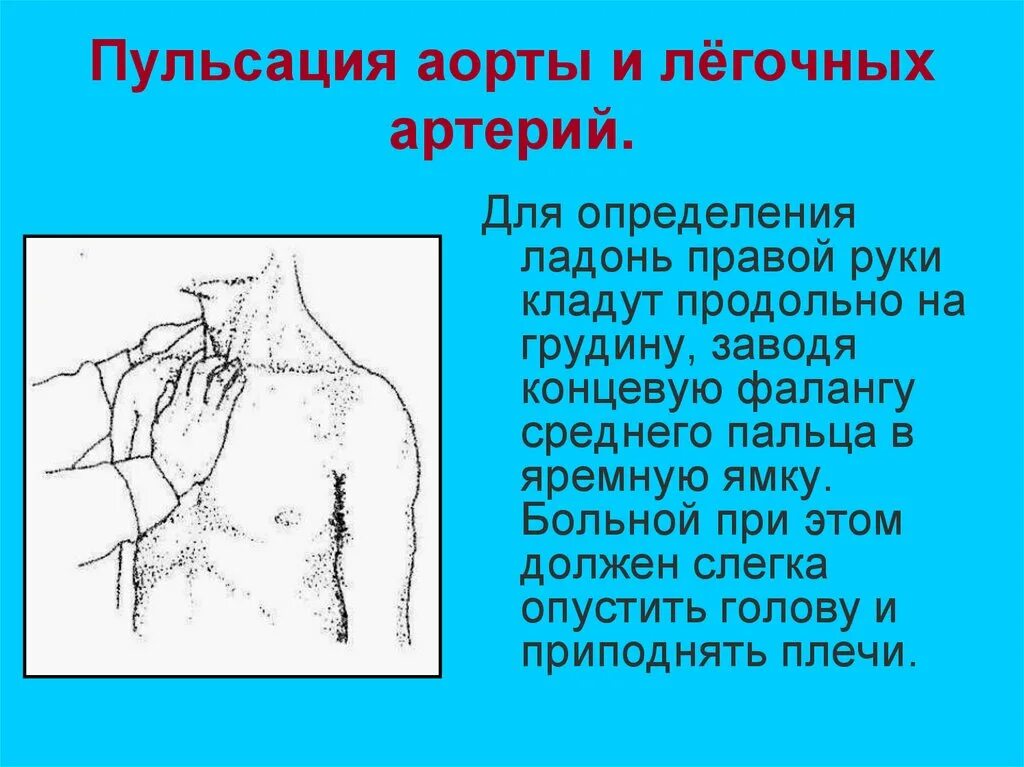 Пульсация аорты и лёгочных артерий.

Для определения ладонь правой руки кладут продольно на грудину, заводя концевую фалангу среднего пальца в яремную ямку. Больной при этом должен слегка опустить голову и приподнять плечи.